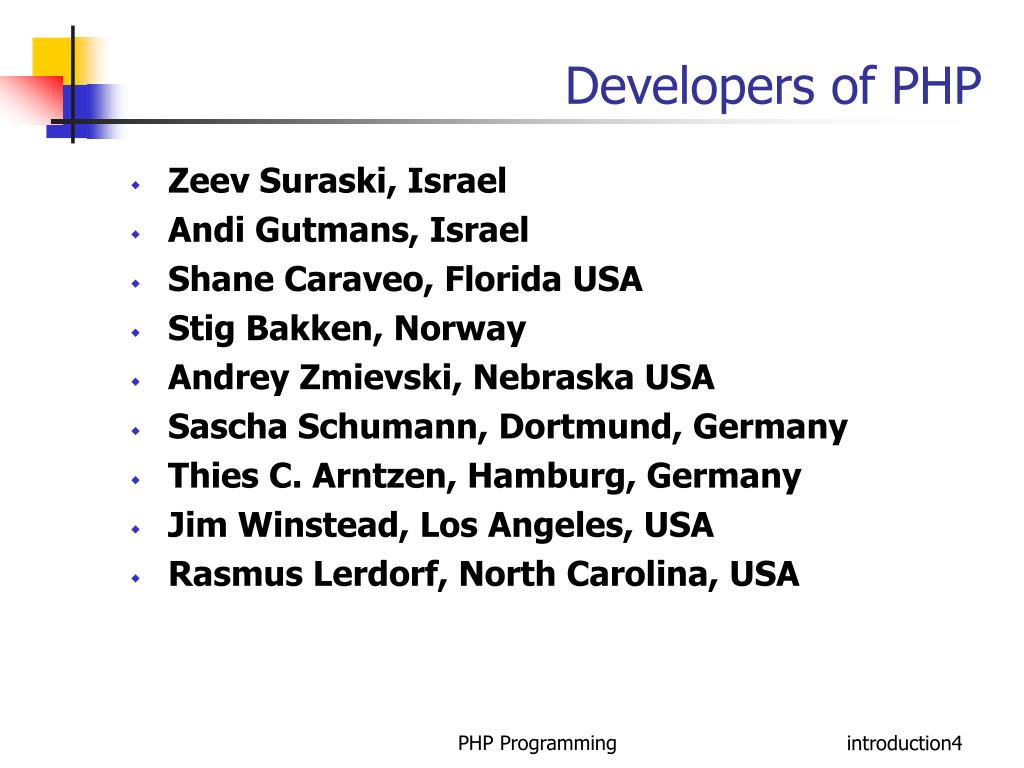 Developers of PHP

- Zeev Suraski, Israel
- Andi Gutmans, Israel
- Shane Caraveo, Florida USA
- Stig Bakken, Norway
- Andrey Zmievski, Nebraska USA
- Sascha Schumann, Dortmund, Germany
- Thies C. Arntzen, Hamburg, Germany
- Jim Winstead, Los Angeles, USA
- Rasmus Lerdorf, North Carolina, USA

PHP Programming

introduction4